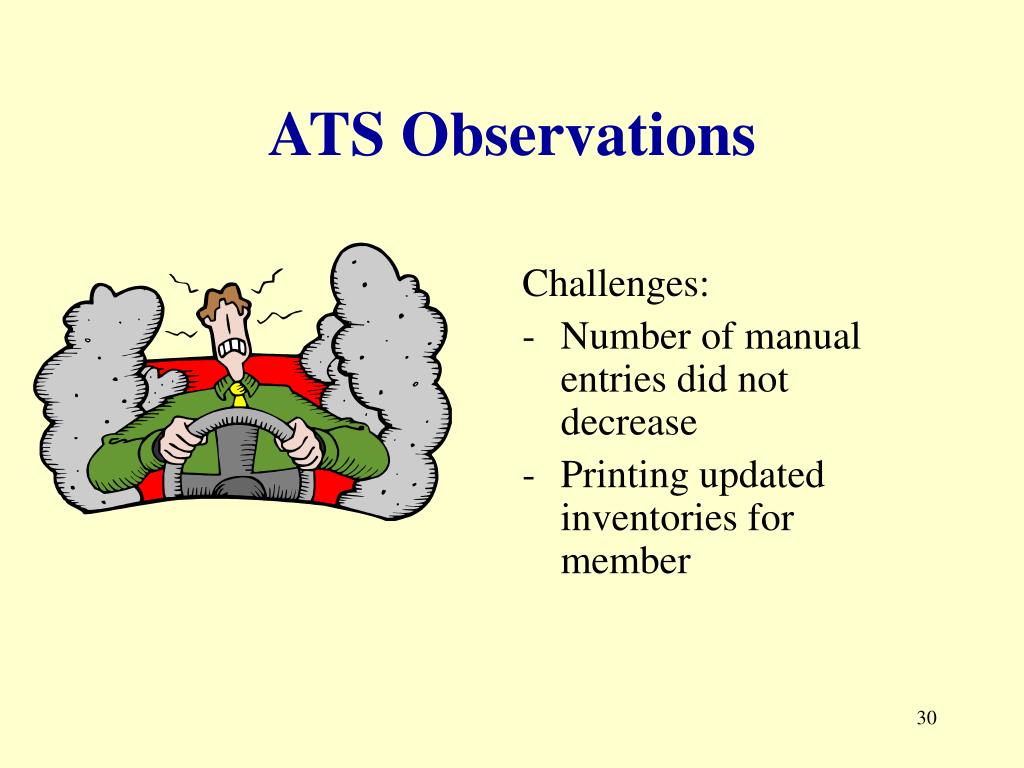 ATS Observations

Challenges:
- Number of manual entries did not decrease
- Printing updated inventories for member

30